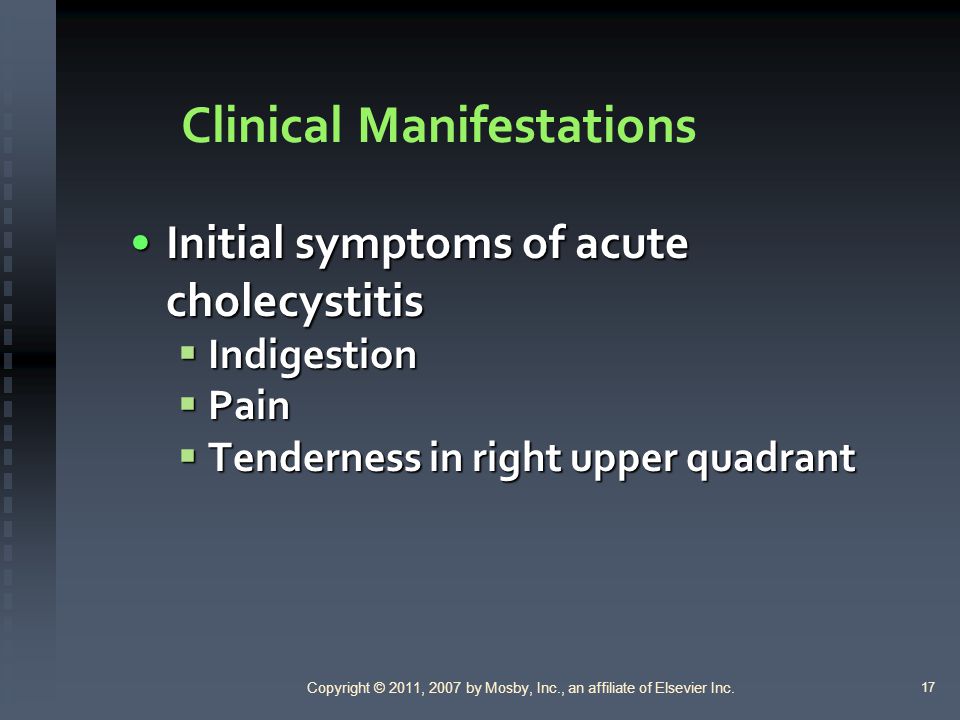 Clinical Manifestations

• Initial symptoms of acute cholecystitis
  ▪ Indigestion
  ▪ Pain
  ▪ Tenderness in right upper quadrant

Copyright © 2011, 2007 by Mosby, Inc., an affiliate of Elsevier Inc.

17